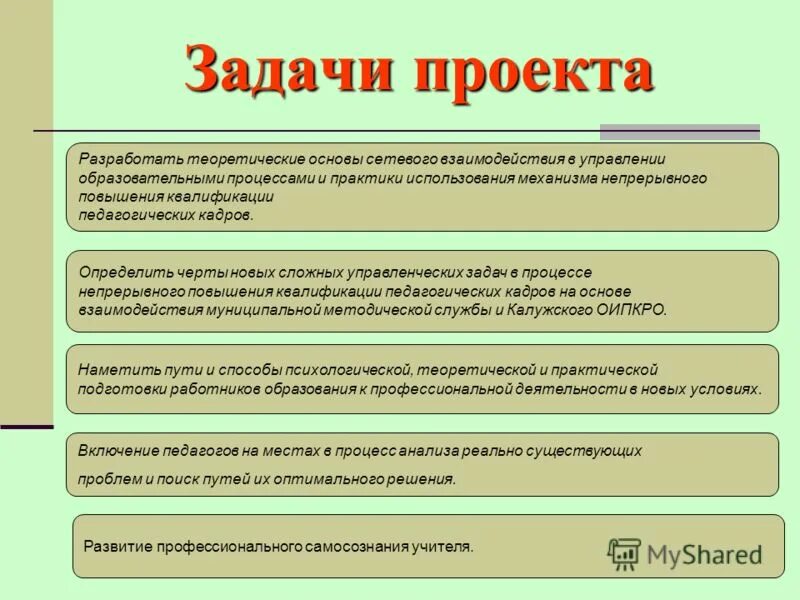 Задачи проекта

Разработать теоретические основы сетевого взаимодействия в управлении образовательными процессами и практики использования механизма непрерывного повышения квалификации педагогических кадров.

Определить черты новых сложных управленческих задач в процессе непрерывного повышения квалификации педагогических кадров на основе взаимодействия муниципальной методической службы и Калужского ОИПКРО.

Наметить пути и способы психологической, теоретической и практической подготовки работников образования к профессиональной деятельности в новых условиях.

Включение педагогов на местах в процесс анализа реально существующих проблем и поиск путей их оптимального решения.

Развитие профессионального самосознания учителя.

MyShared